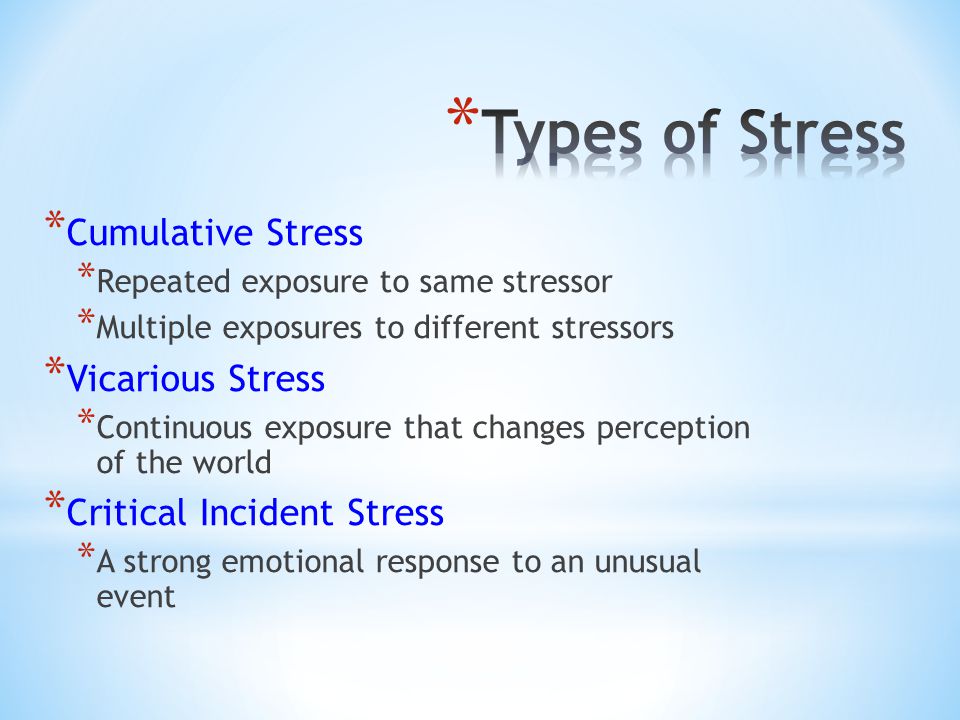 *Types of Stress

*Cumulative Stress
*Repeated exposure to same stressor
*Multiple exposures to different stressors
*Vicarious Stress
*Continuous exposure that changes perception of the world
*Critical Incident Stress
*A strong emotional response to an unusual event